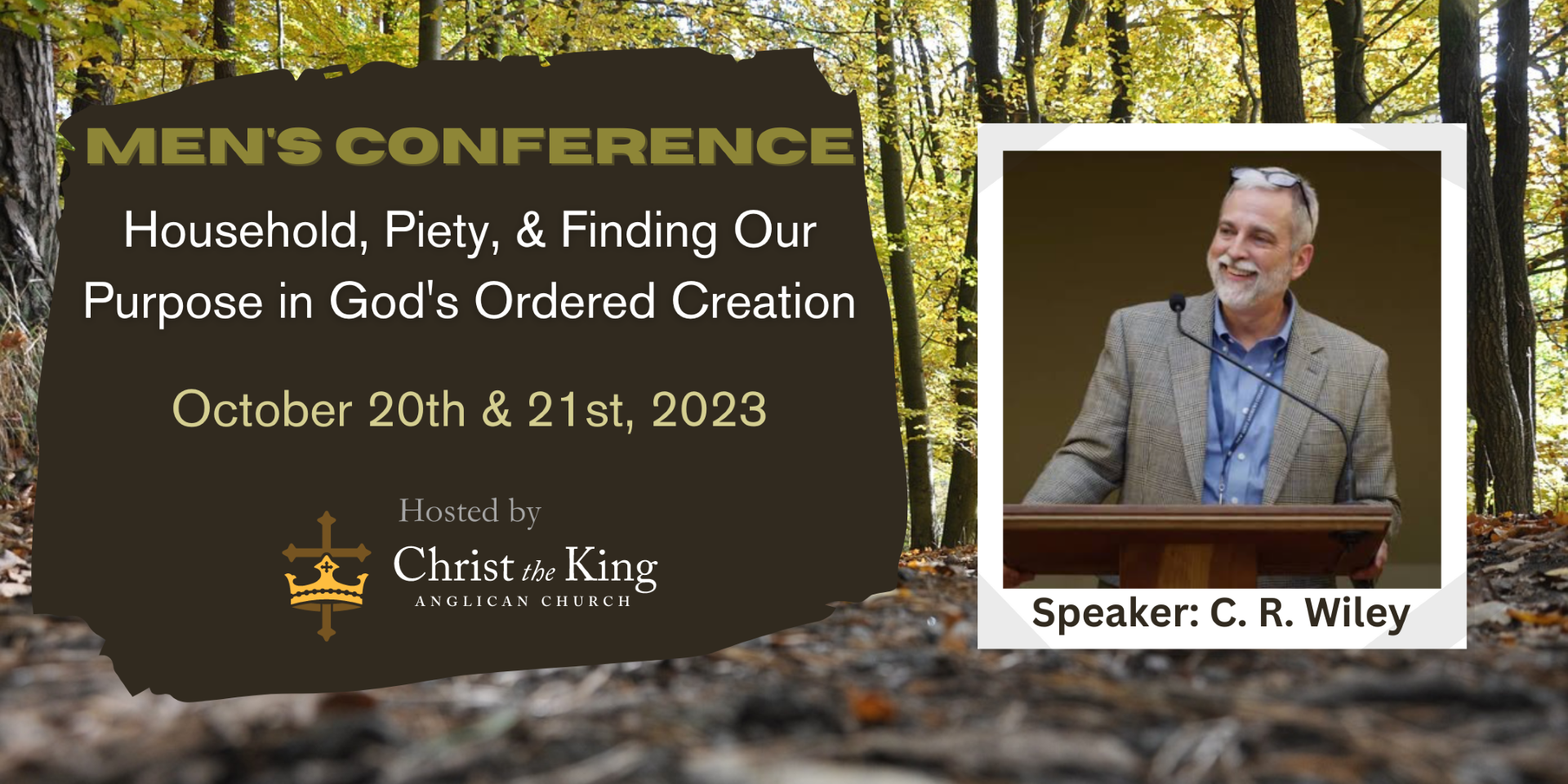 MEN'S CONFERENCE

Household, Piety, & Finding Our Purpose in God's Ordered Creation

October 20th & 21st, 2023

Hosted by

Christ the King
ANGLICAN CHURCH

Speaker: C. R. Wiley